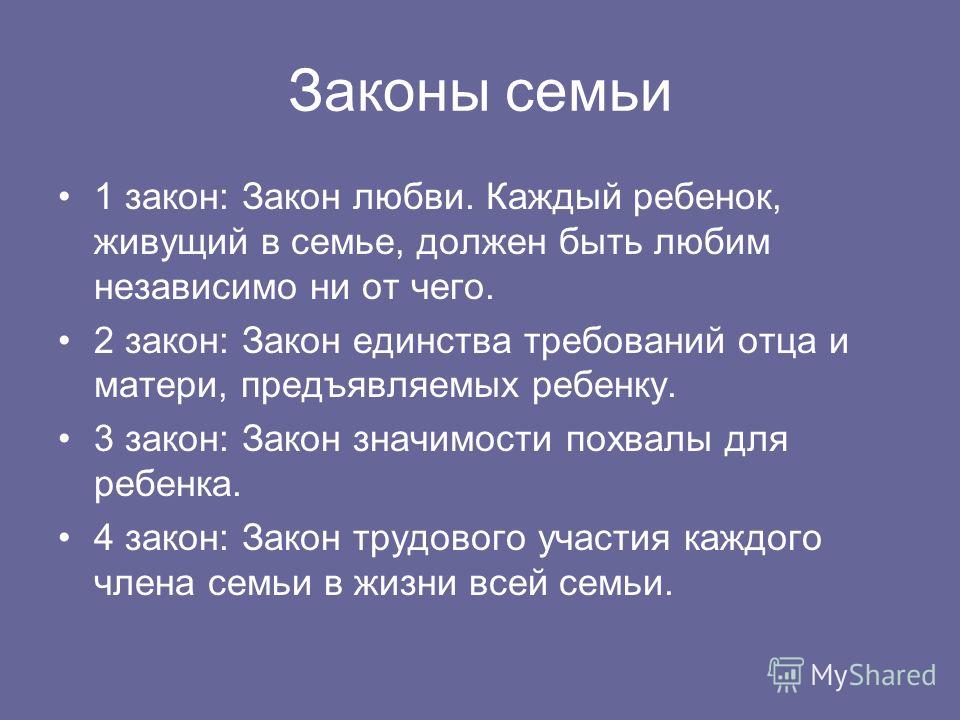 Законы семьи

• 1 закон: Закон любви. Каждый ребенок, живущий в семье, должен быть любим независимо ни от чего.

• 2 закон: Закон единства требований отца и матери, предъявляемых ребенку.

• 3 закон: Закон значимости похвалы для ребенка.

• 4 закон: Закон трудового участия каждого члена семьи в жизни всей семьи.

MyShared